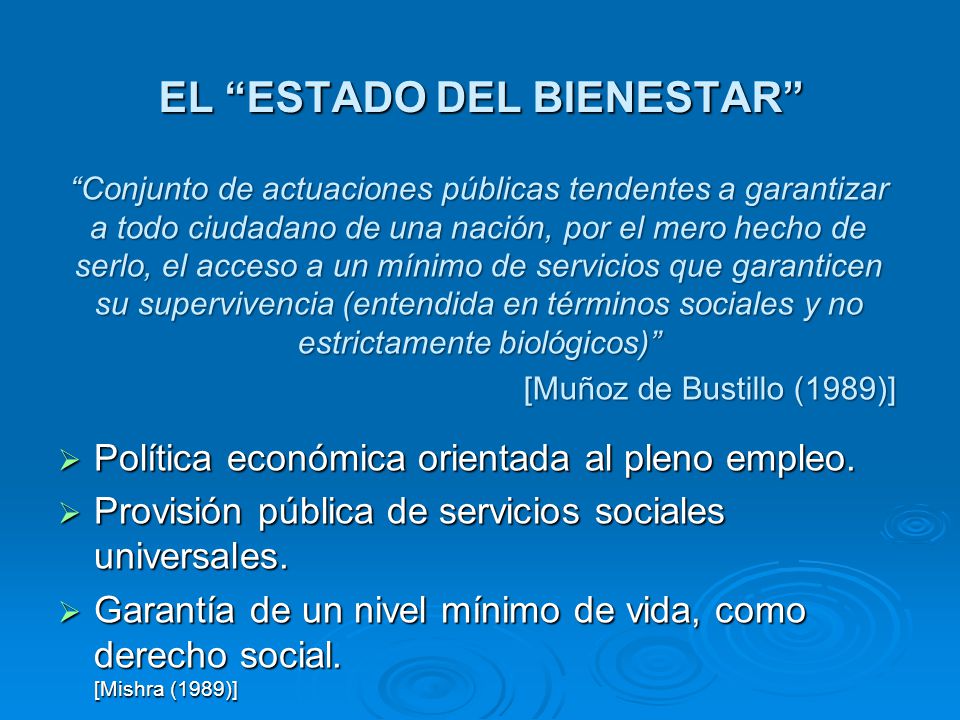 EL “ESTADO DEL BIENESTAR”

“Conjunto de actuaciones públicas tendentes a garantizar a todo ciudadano de una nación, por el mero hecho de serlo, el acceso a un mínimo de servicios que garanticen su supervivencia (entendida en términos sociales y no estrictamente biológicos)”

[Muñoz de Bustillo (1989)]

➢ Política económica orientada al pleno empleo.
➢ Provisión pública de servicios sociales universales.
➢ Garantía de un nivel mínimo de vida, como derecho social.
[Mishra (1989)]